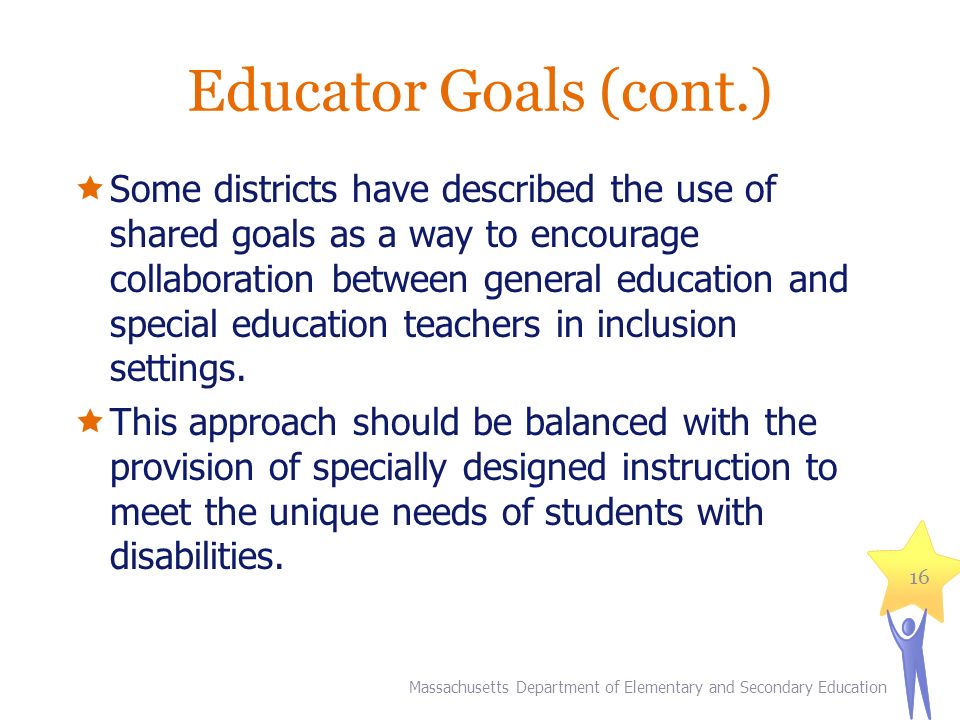 Educator Goals (cont.)

Some districts have described the use of shared goals as a way to encourage collaboration between general education and special education teachers in inclusion settings.

This approach should be balanced with the provision of specially designed instruction to meet the unique needs of students with disabilities.

16

Massachusetts Department of Elementary and Secondary Education